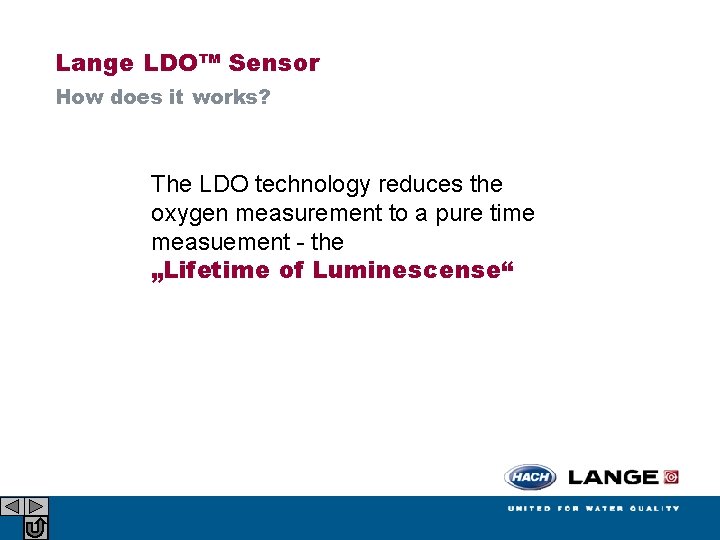 Lange LDO™ Sensor
How does it works?

The LDO technology reduces the oxygen measurement to a pure time measuement - the „Lifetime of Luminescense“

HACH LANGE

UNITED FOR WATER QUALITY